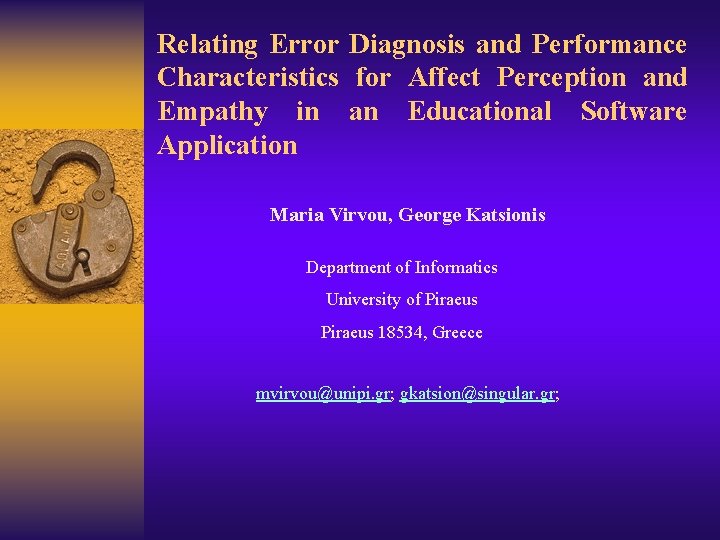 Relating Error Diagnosis and Performance Characteristics for Affect Perception and Empathy in an Educational Software Application

Maria Virvou, George Katsionis

Department of Informatics

University of Piraeus

Piraeus 18534, Greece

mvirvou@unipi.gr; gkatsion@singular.gr;